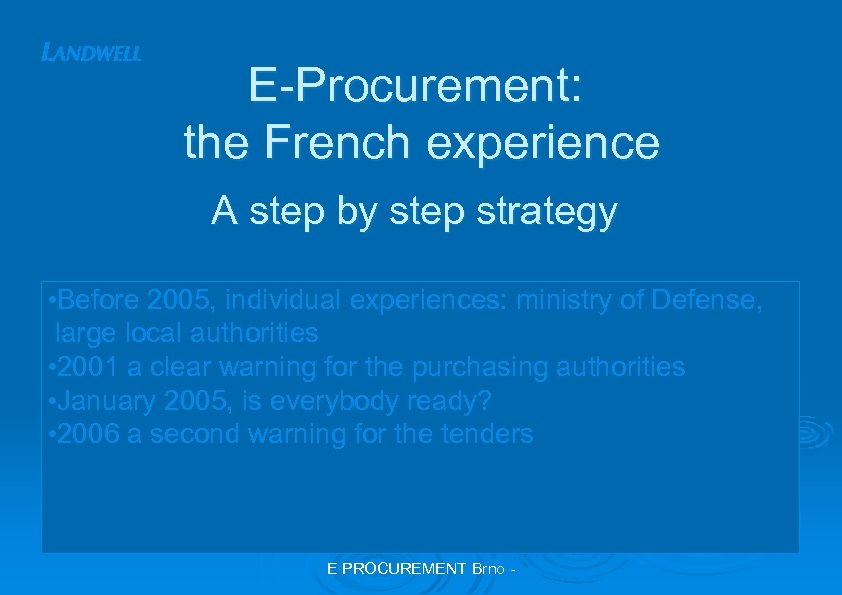 LANDWELL

E-Procurement:
the French experience

A step by step strategy

•Before 2005, individual experiences: ministry of Defense, large local authorities
•2001 a clear warning for the purchasing authorities
•January 2005, is everybody ready?
•2006 a second warning for the tenders

E PROCUREMENT Brno -